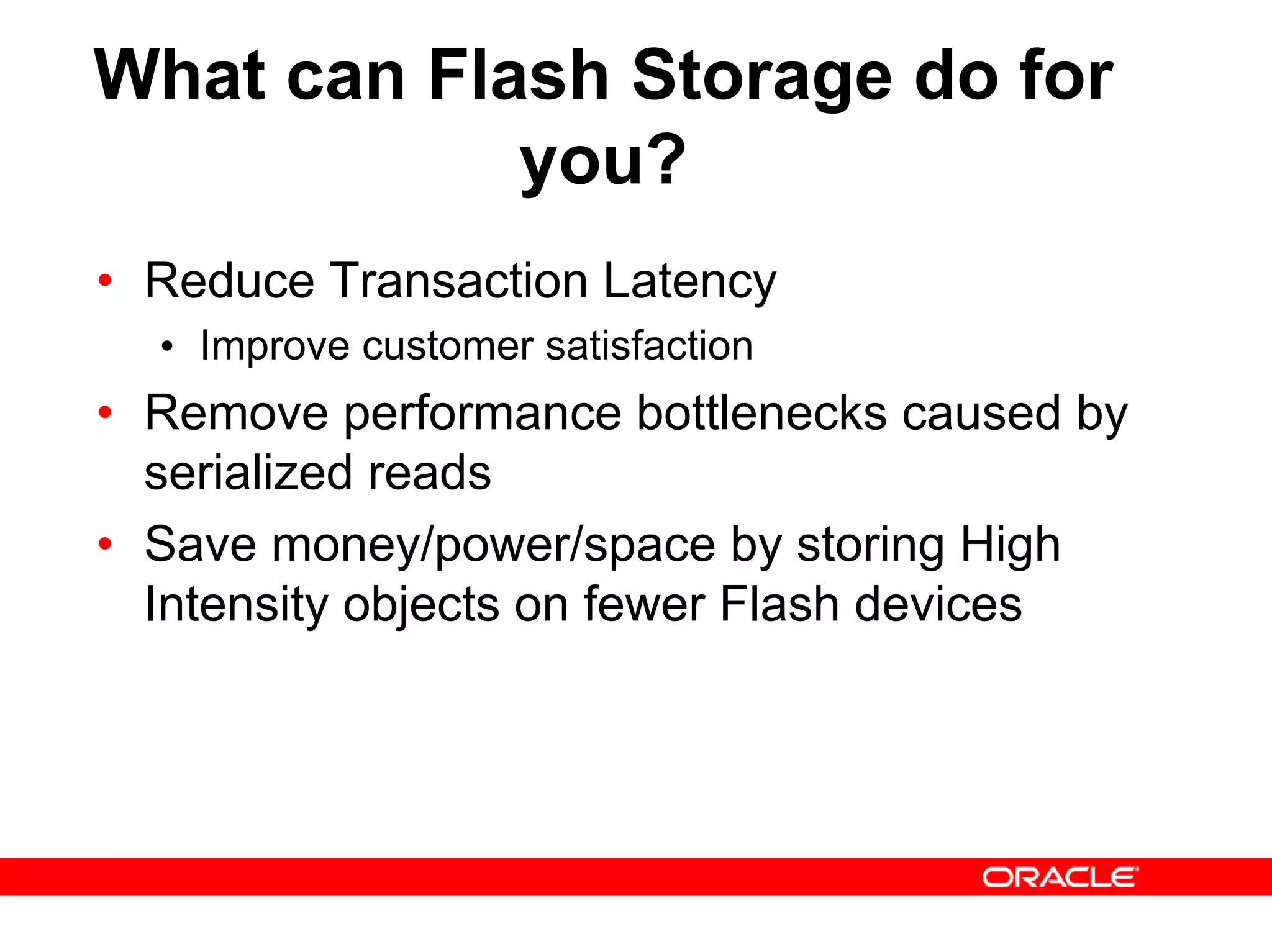 What can Flash Storage do for you?

• Reduce Transaction Latency
  • Improve customer satisfaction
• Remove performance bottlenecks caused by serialized reads
• Save money/power/space by storing High Intensity objects on fewer Flash devices

ORACLE